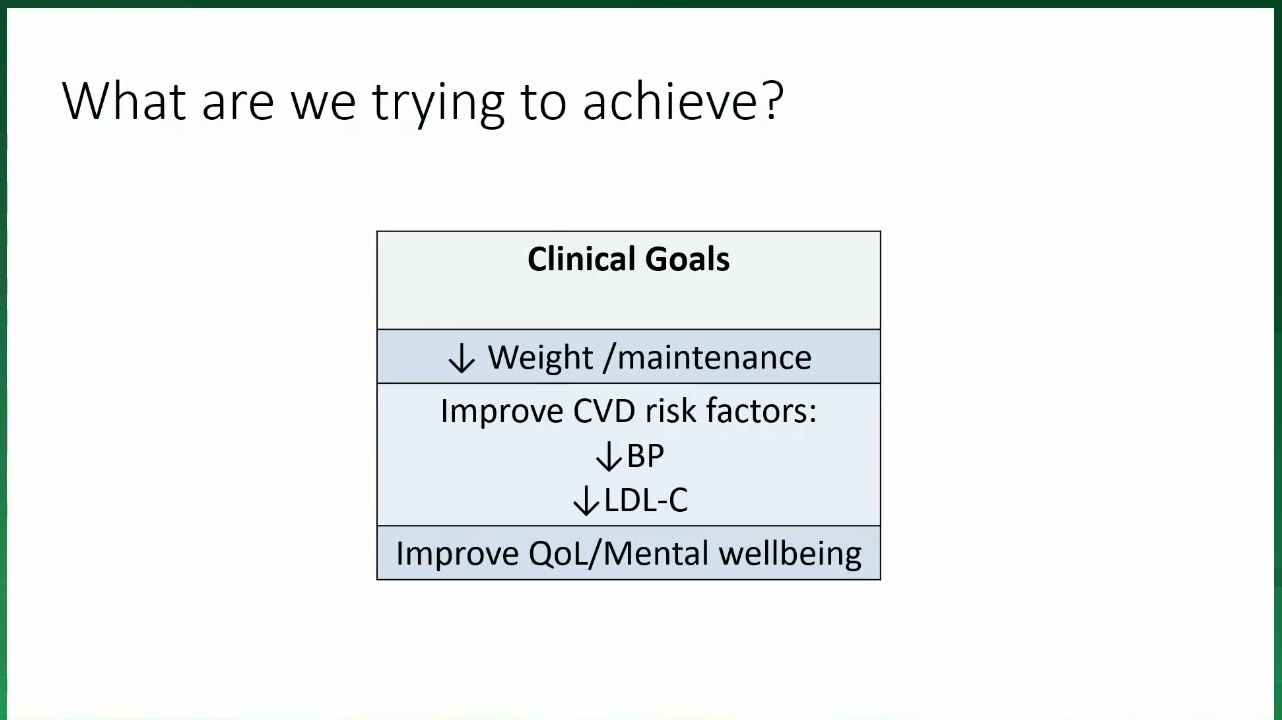 What are we trying to achieve?

| Clinical Goals |
|---|
| ↓ Weight /maintenance |
| Improve CVD risk factors: ↓BP ↓LDL-C |
| Improve QoL/Mental wellbeing |